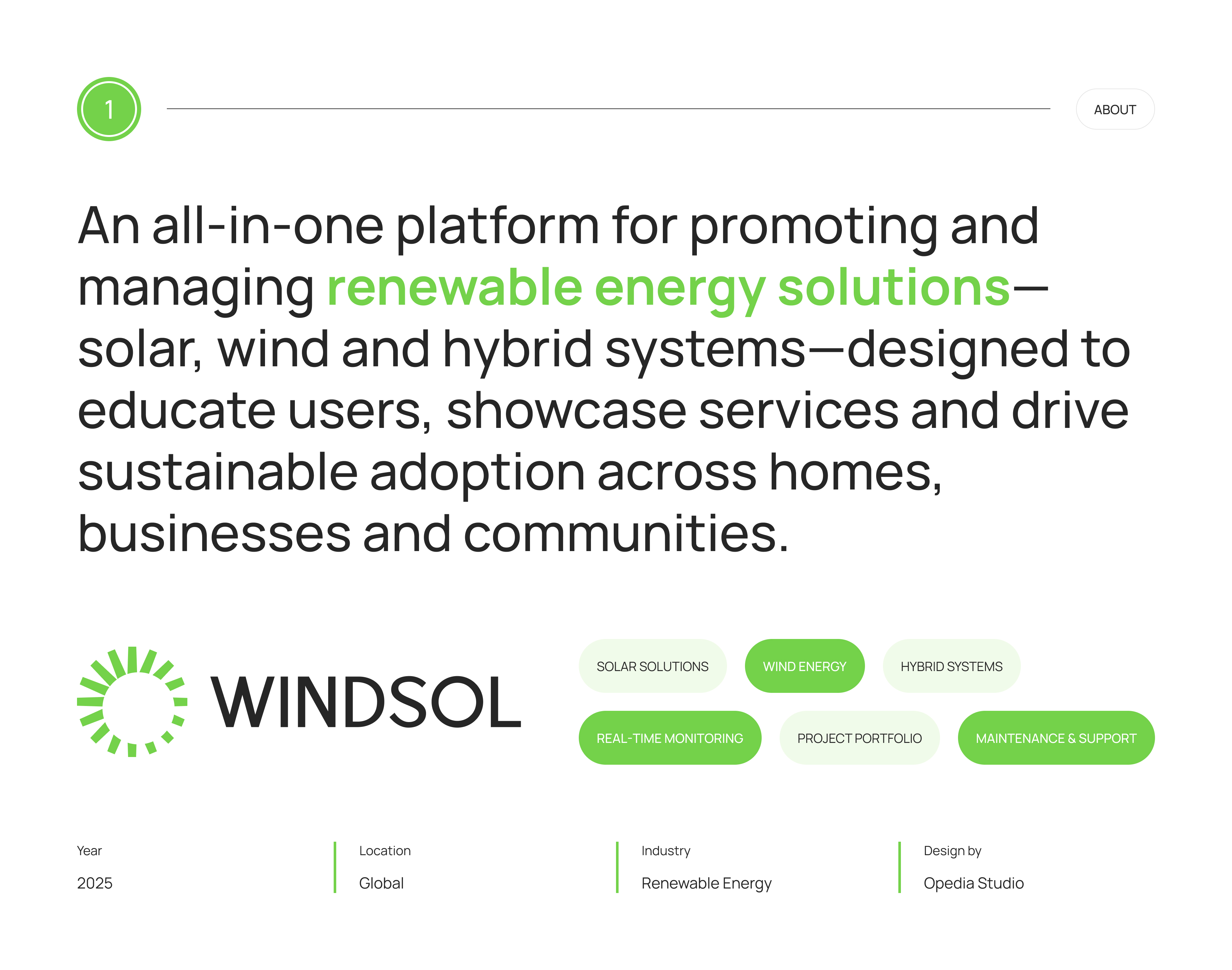 1

ABOUT

An all-in-one platform for promoting and managing renewable energy solutions—solar, wind and hybrid systems—designed to educate users, showcase services and drive sustainable adoption across homes, businesses and communities.

WINDSOL

SOLAR SOLUTIONS

WIND ENERGY

HYBRID SYSTEMS

REAL-TIME MONITORING

PROJECT PORTFOLIO

MAINTENANCE & SUPPORT

Year
2025

Location
Global

Industry
Renewable Energy

Design by
Opedia Studio